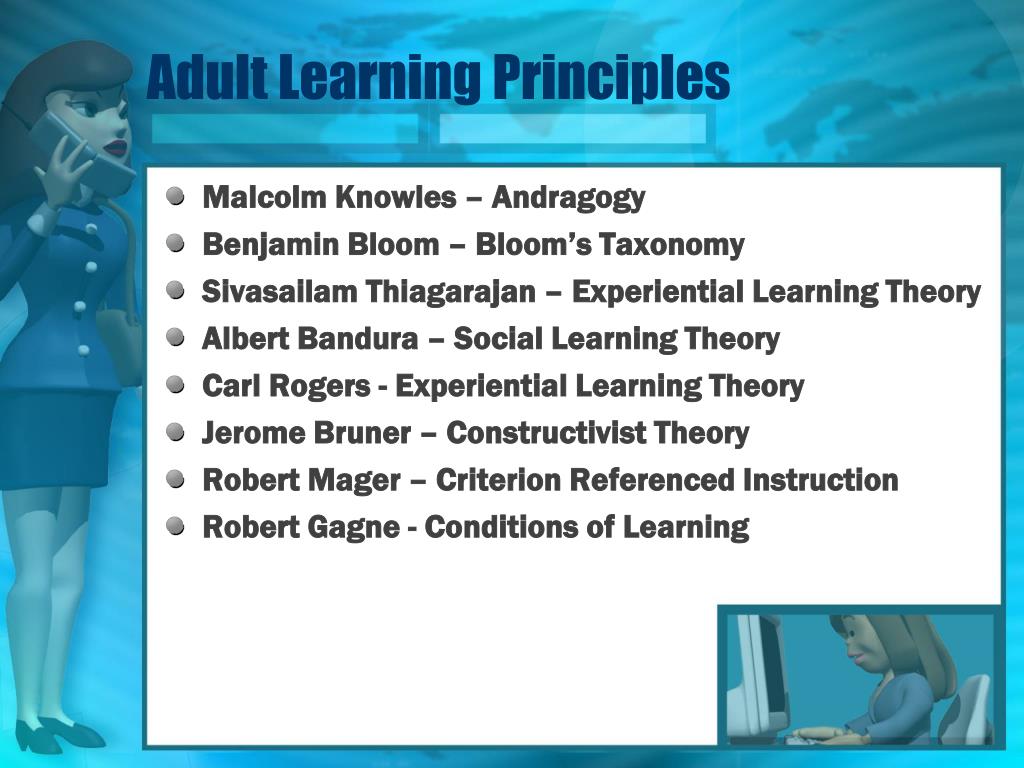 Adult Learning Principles

Malcolm Knowles – Andragogy

Benjamin Bloom – Bloom's Taxonomy

Sivasailam Thiagarajan – Experiential Learning Theory

Albert Bandura – Social Learning Theory

Carl Rogers - Experiential Learning Theory

Jerome Bruner – Constructivist Theory

Robert Mager – Criterion Referenced Instruction

Robert Gagne - Conditions of Learning